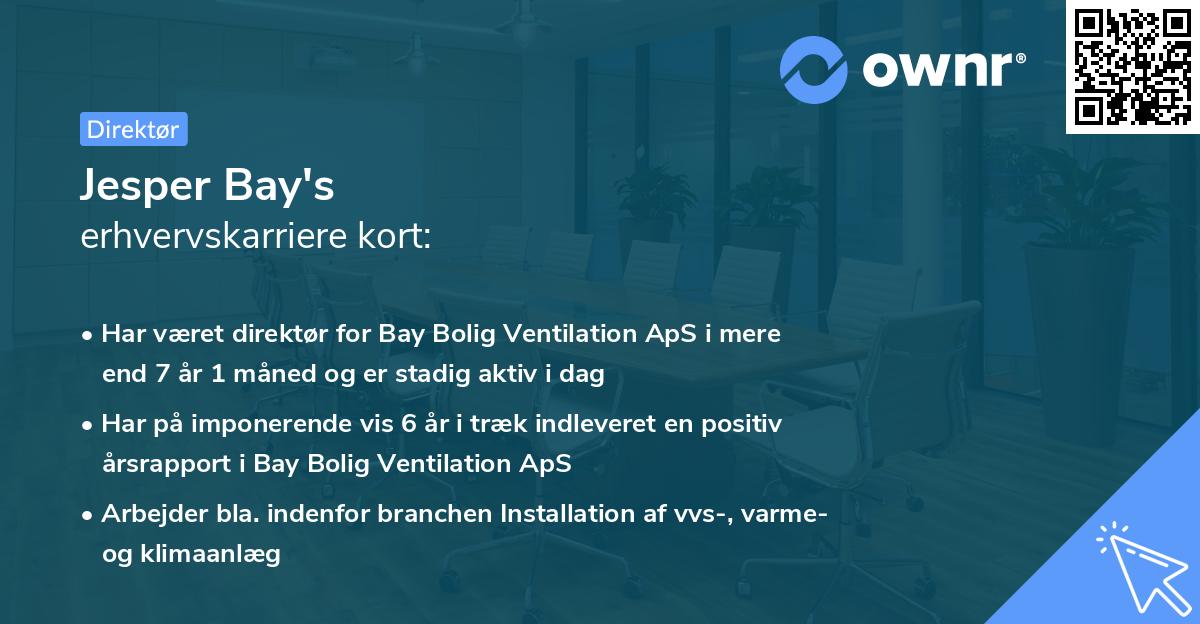 ownr®

Direktør

Jesper Bay's
erhvervskarriere kort:

• Har været direktør for Bay Bolig Ventilation ApS i mere end 7 år 1 måned og er stadig aktiv i dag

• Har på imponerende vis 6 år i træk indleveret en positiv årsrapport i Bay Bolig Ventilation ApS

• Arbejder bla. indenfor branchen Installation af vvs-, varme- og klimaanlæg